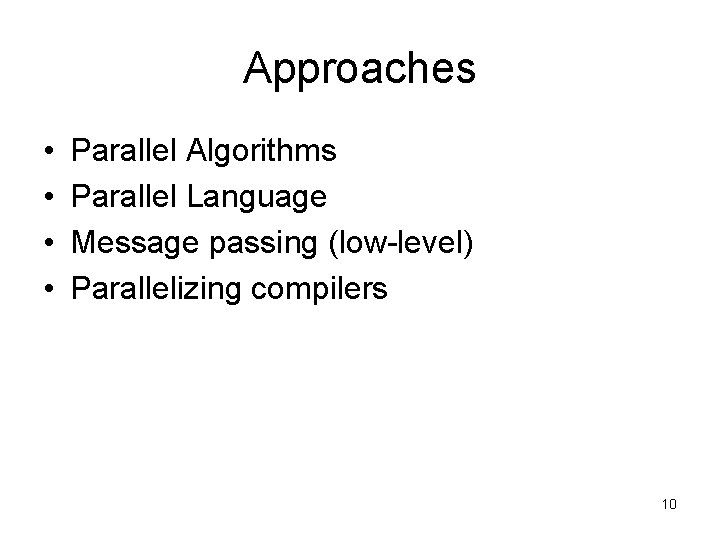 Approaches

• Parallel Algorithms
• Parallel Language
• Message passing (low-level)
• Parallelizing compilers

10